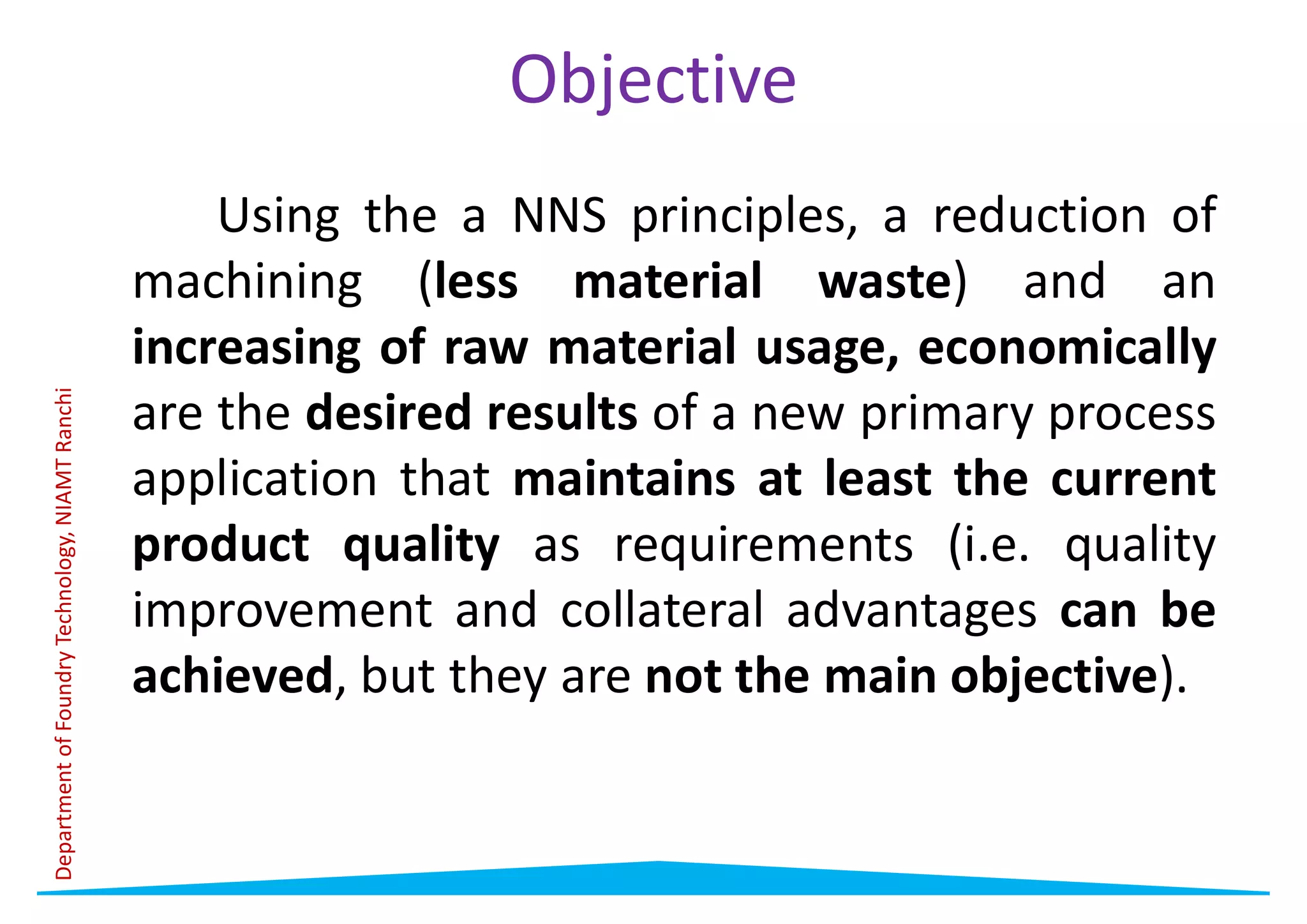 Objective

Using the a NNS principles, a reduction of machining (less material waste) and an increasing of raw material usage, economically are the desired results of a new primary process application that maintains at least the current product quality as requirements (i.e. quality improvement and collateral advantages can be achieved, but they are not the main objective).

Department of Foundry Technology, NIAMT Ranchi